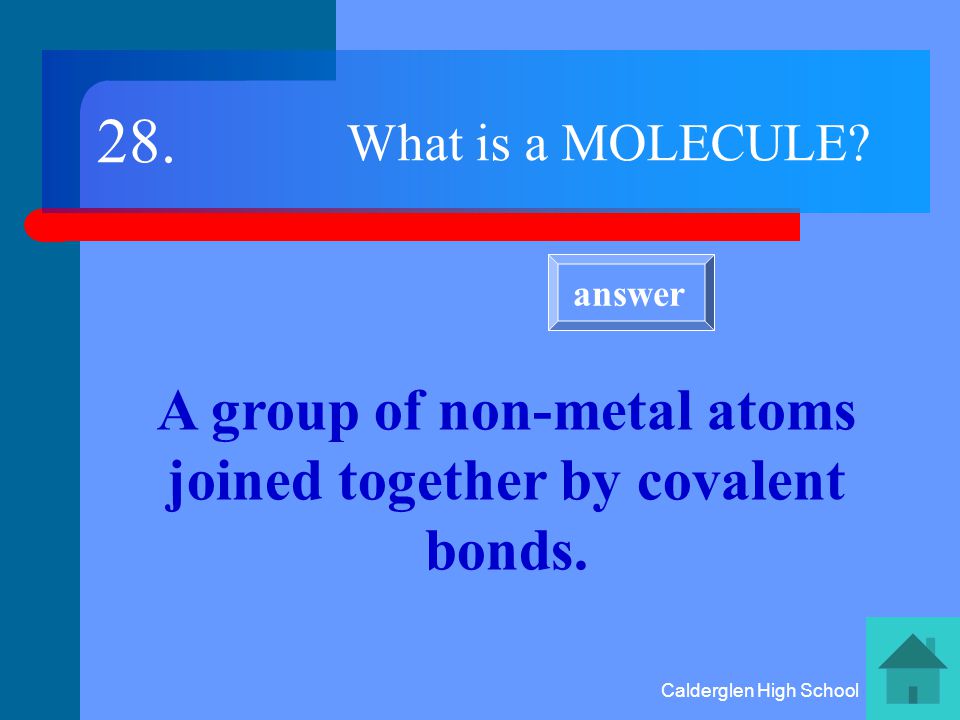 28. What is a MOLECULE?

answer

A group of non-metal atoms joined together by covalent bonds.

Calderglen High School